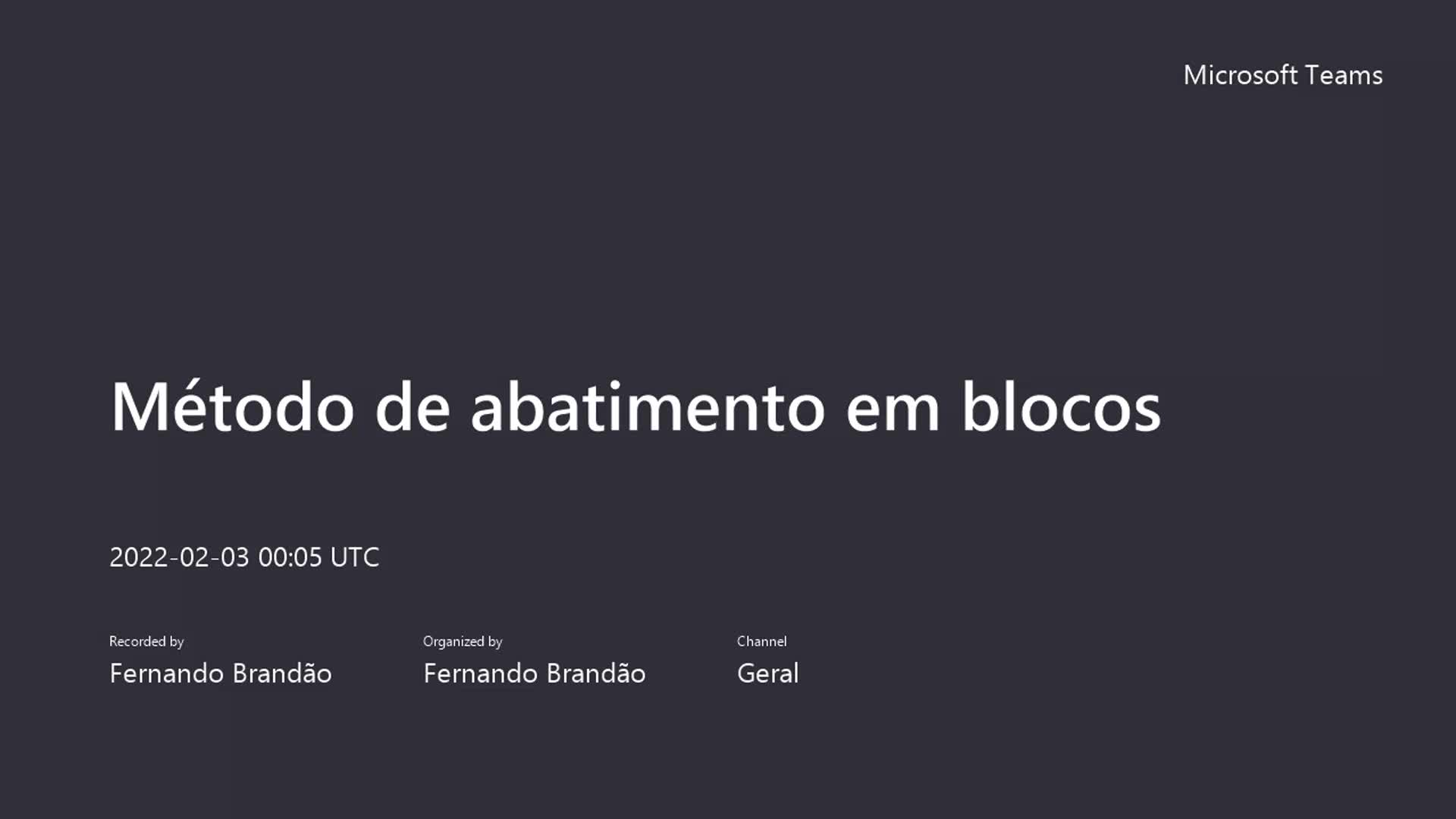 Microsoft Teams

Método de abatimento em blocos

2022-02-03 00:05 UTC

Recorded by
Fernando Brandão

Organized by
Fernando Brandão

Channel
Geral